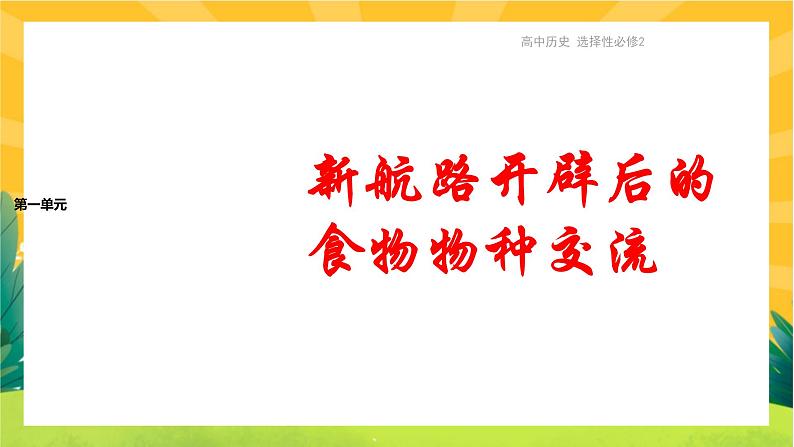 高中历史 选择性必修2

第一单元

新航路开辟后的食物物种交流